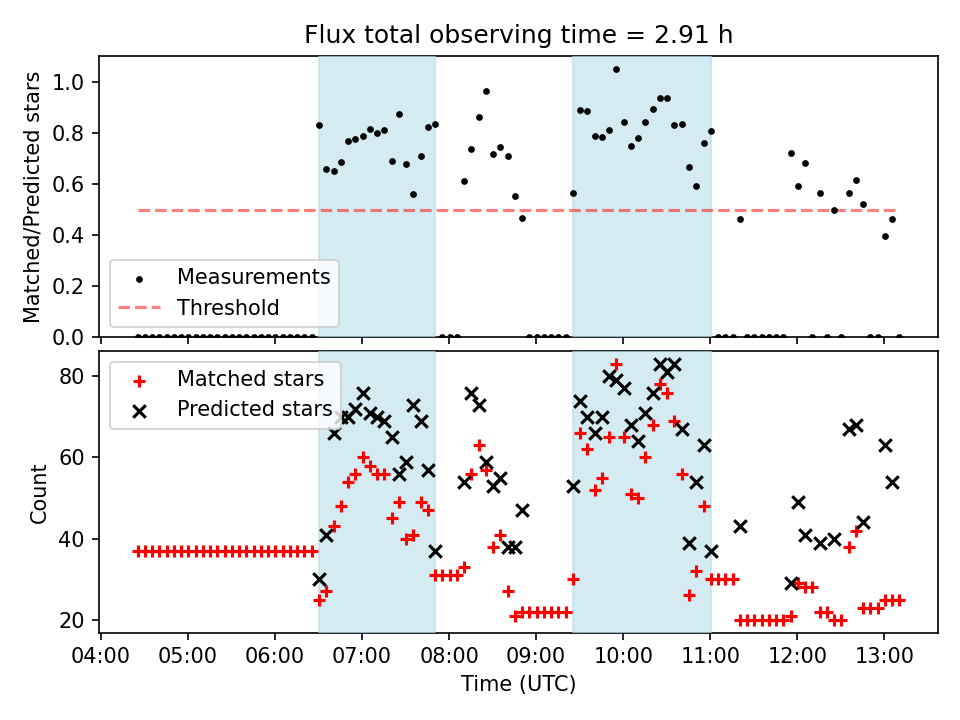 Flux total observing time = 2.91 h

Matched/Predicted stars

1.0
0.8
0.6
0.4
0.2
0.0

Measurements
Threshold

Count

80
60
40
20

Matched stars
Predicted stars

04:00 05:00 06:00 07:00 08:00 09:00 10:00 11:00 12:00 13:00

Time (UTC)